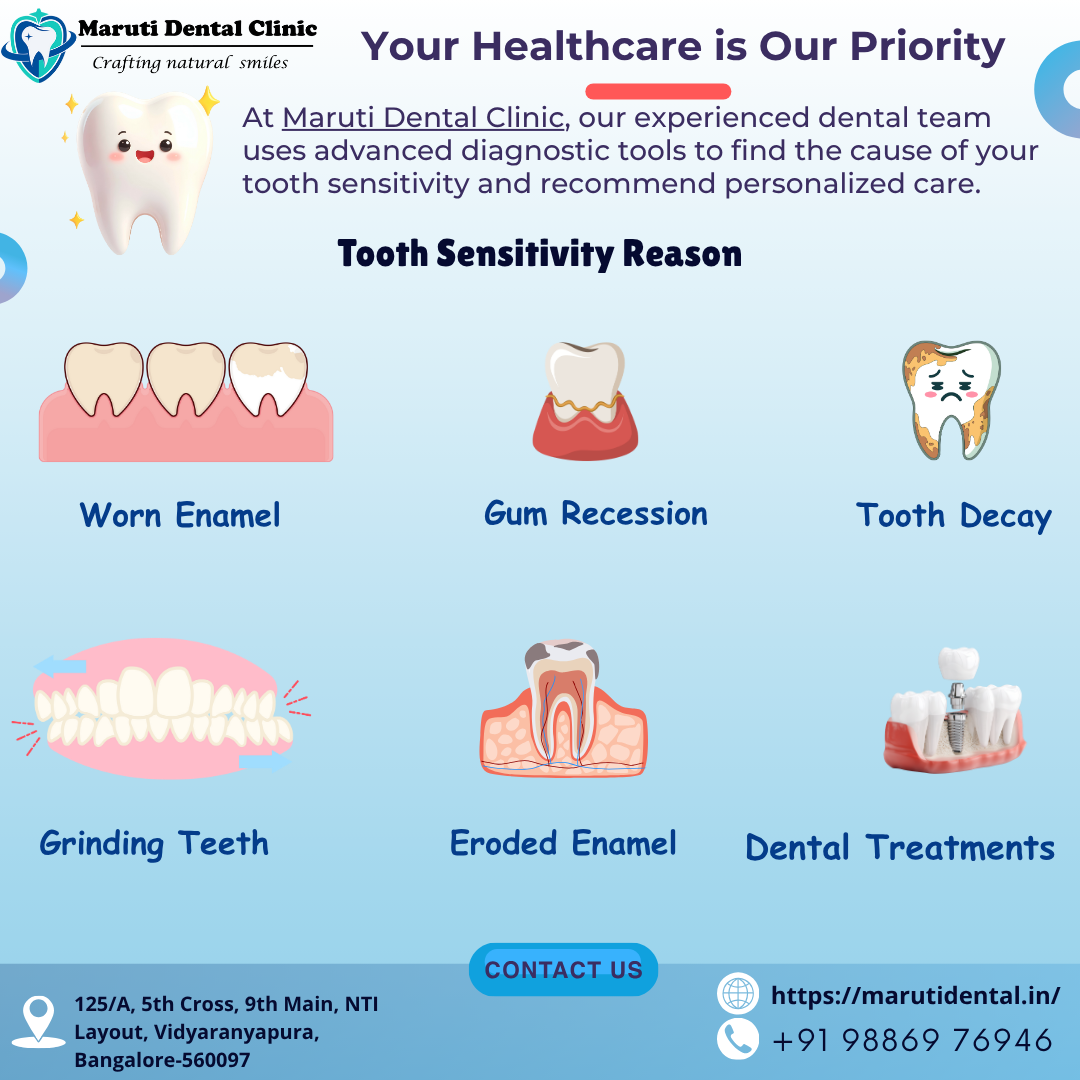 Maruti Dental Clinic
Crafting natural smiles

Your Healthcare is Our Priority

At Maruti Dental Clinic, our experienced dental team uses advanced diagnostic tools to find the cause of your tooth sensitivity and recommend personalized care.

Tooth Sensitivity Reason

Worn Enamel

Gum Recession

Tooth Decay

Grinding Teeth

Eroded Enamel

Dental Treatments

CONTACT US

125/A, 5th Cross, 9th Main, NTI Layout, Vidyaranyapura, Bangalore-560097

https://marutidental.in/

+91 98869 76946